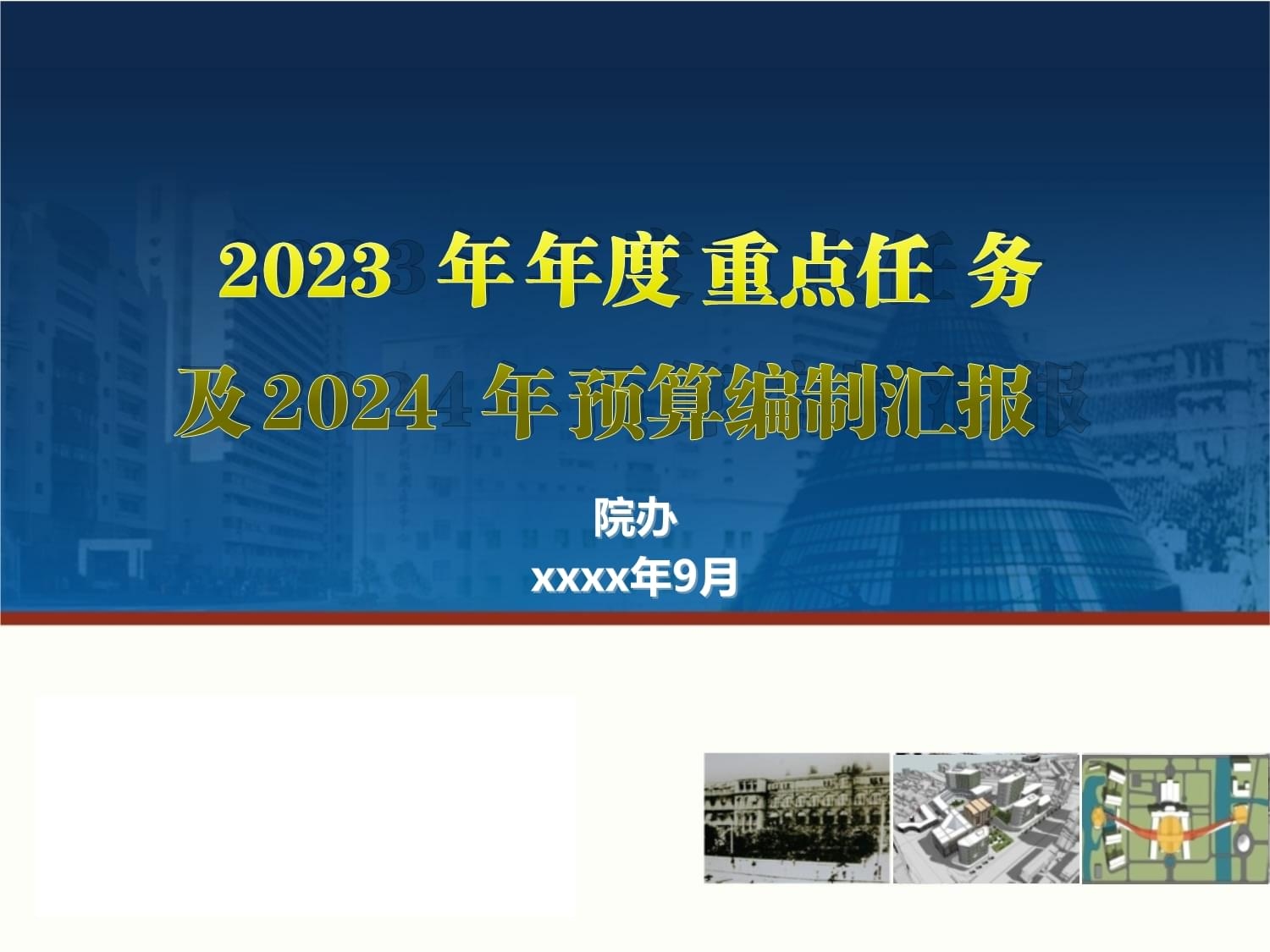 2023 年年度 重点任 务
及 2024 年 预算编制汇报

院办
xxxx年9月